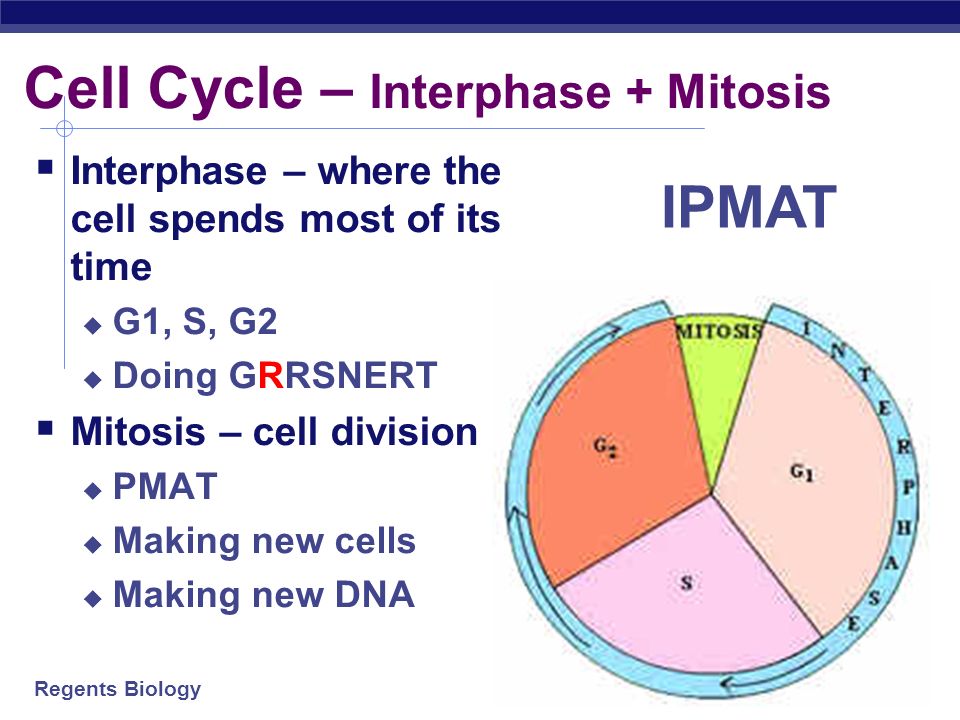 Cell Cycle – Interphase + Mitosis

- Interphase – where the cell spends most of its time
  - G1, S, G2
  - Doing GRRSNERT
- Mitosis – cell division
  - PMAT
  - Making new cells
  - Making new DNA

IPMAT

MITOSIS
INTERPHASE
$G_2$
$G_1$
S

Regents Biology